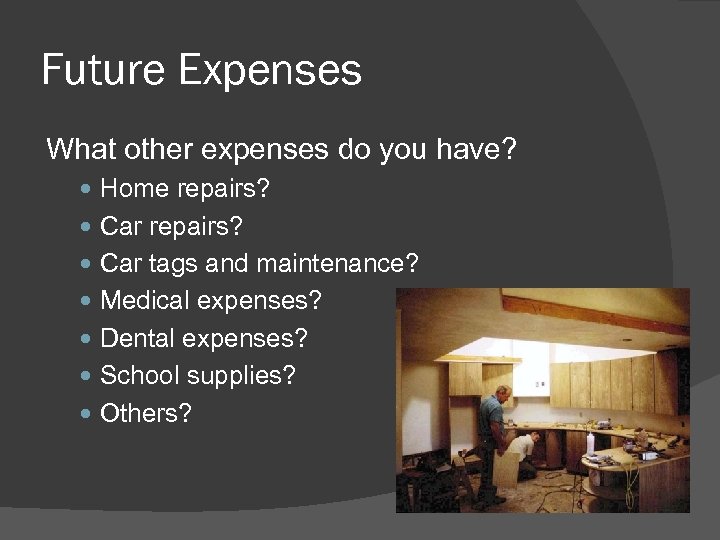 Future Expenses

What other expenses do you have?

- Home repairs?
- Car repairs?
- Car tags and maintenance?
- Medical expenses?
- Dental expenses?
- School supplies?
- Others?